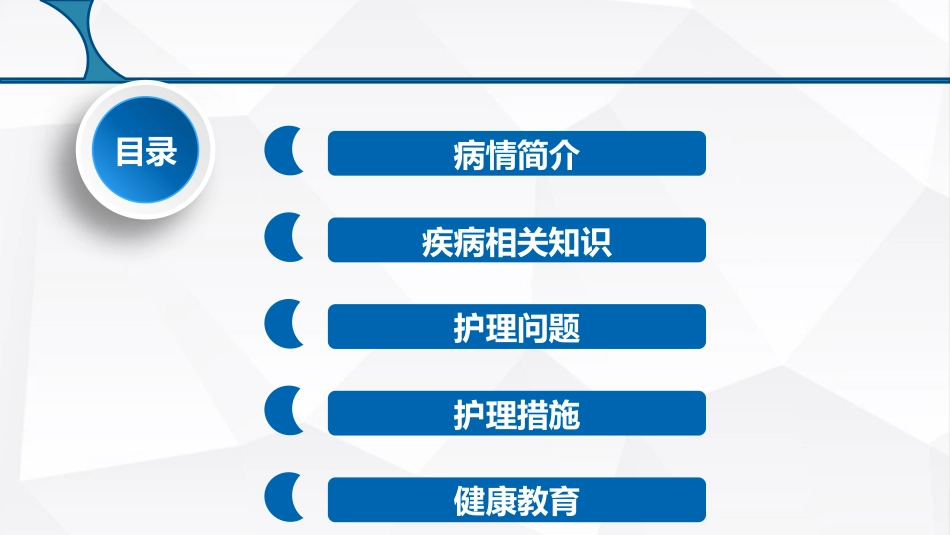 目录

病情简介

疾病相关知识

护理问题

护理措施

健康教育